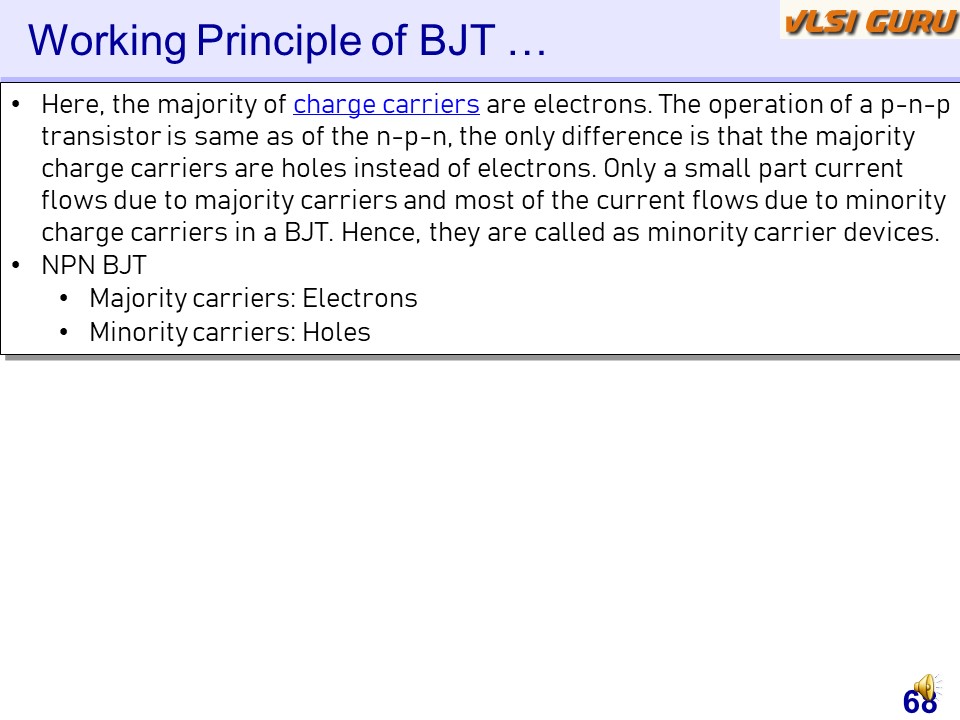 Working Principle of BJT …

VLSI GURU

• Here, the majority of charge carriers are electrons. The operation of a p-n-p transistor is same as of the n-p-n, the only difference is that the majority charge carriers are holes instead of electrons. Only a small part current flows due to majority carriers and most of the current flows due to minority charge carriers in a BJT. Hence, they are called as minority carrier devices.
• NPN BJT
  • Majority carriers: Electrons
  • Minority carriers: Holes

68